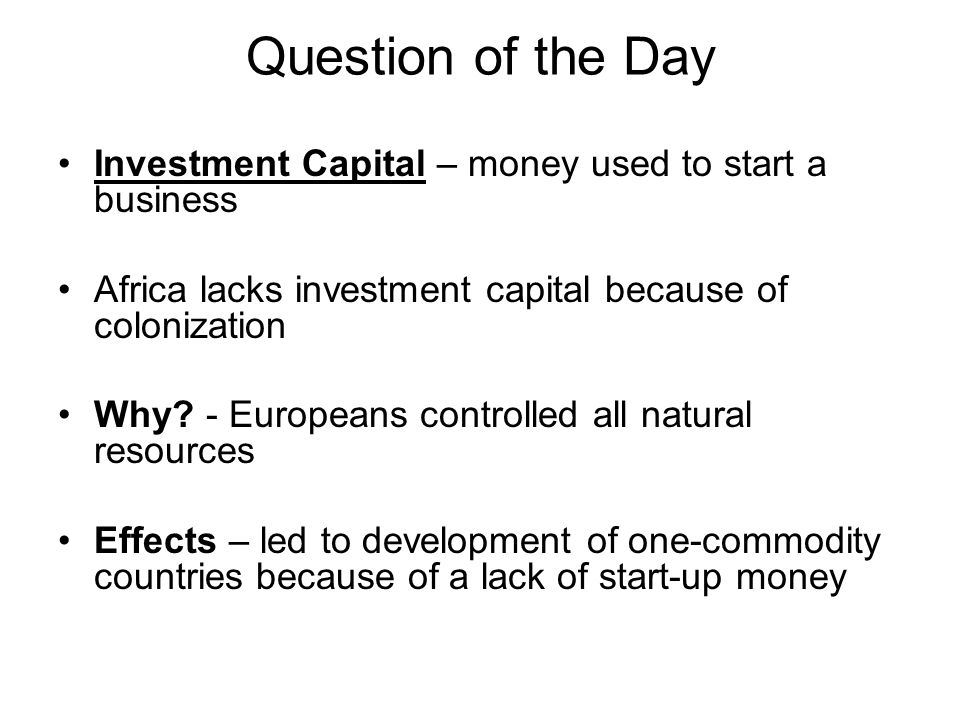 Question of the Day

• Investment Capital – money used to start a business

• Africa lacks investment capital because of colonization

• Why? - Europeans controlled all natural resources

• Effects – led to development of one-commodity countries because of a lack of start-up money